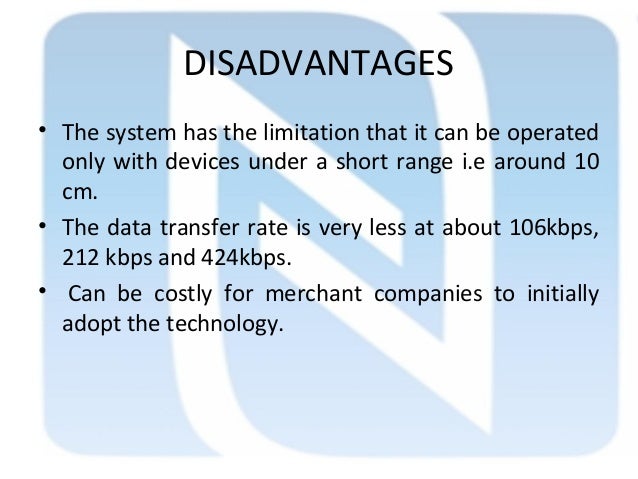 DISADVANTAGES

• The system has the limitation that it can be operated only with devices under a short range i.e around 10 cm.

• The data transfer rate is very less at about 106kbps, 212 kbps and 424kbps.

• Can be costly for merchant companies to initially adopt the technology.